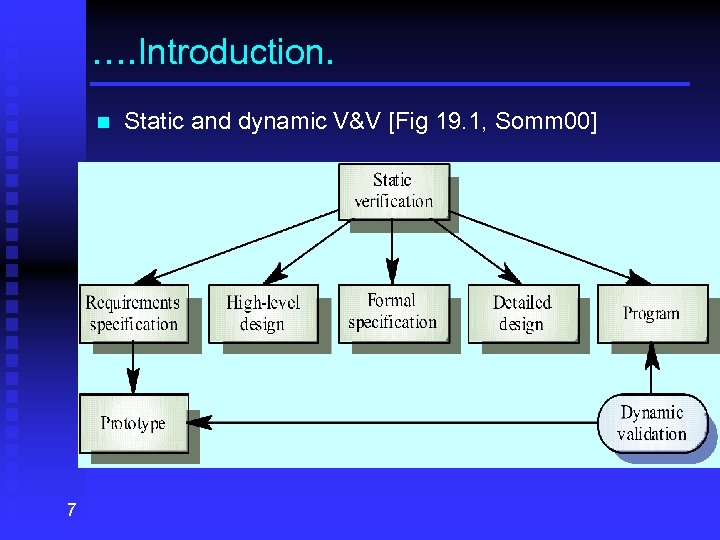 ….Introduction.

Static and dynamic V&V [Fig 19.1, Somm00]

Static verification

Requirements specification

High-level design

Formal specification

Detailed design

Program

Prototype

Dynamic validation

7